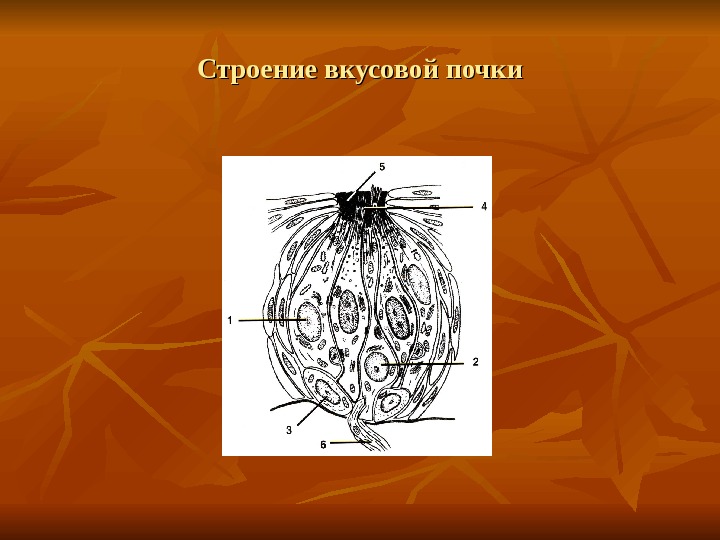 Строение вкусовой почки

5
4
1
2
3
6